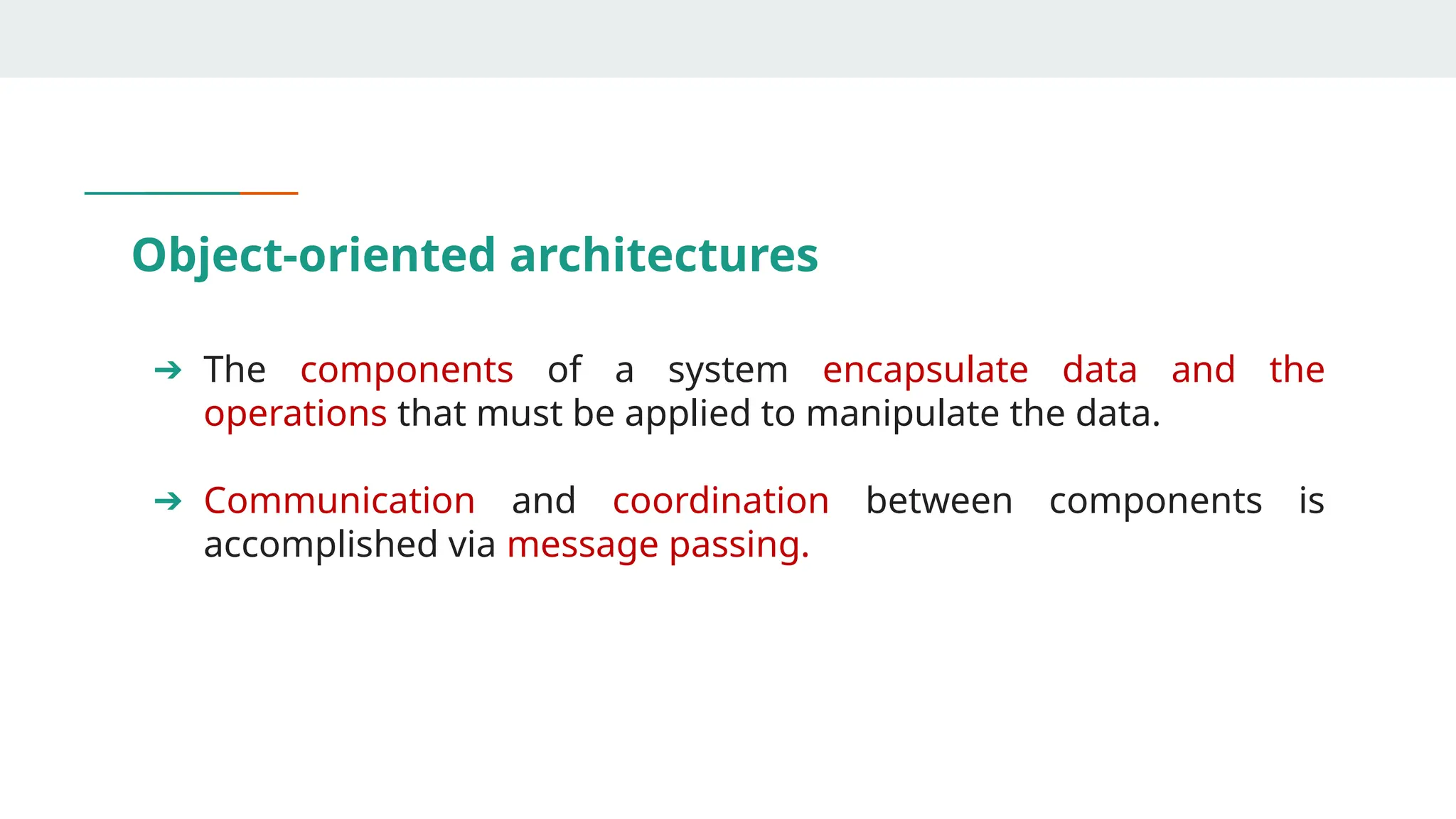 Object-oriented architectures

➔ The components of a system encapsulate data and the operations that must be applied to manipulate the data.

➔ Communication and coordination between components is accomplished via message passing.